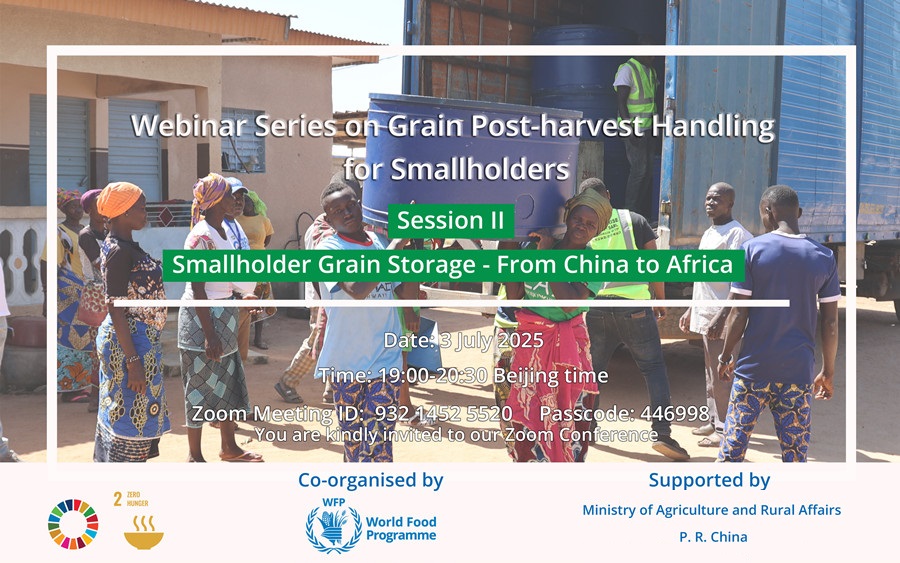 Webinar Series on Grain Post-harvest Handling for Smallholders

Session II

Smallholder Grain Storage - From China to Africa

Date: 3 July 2025

Time: 19:00-20:30 Beijing time

Zoom Meeting ID: 932 1452 5520 Passcode: 446998

You are kindly invited to our Zoom Conference

2 ZERO HUNGER

Co-organised by

WFP World Food Programme

Supported by

Ministry of Agriculture and Rural Affairs P. R. China